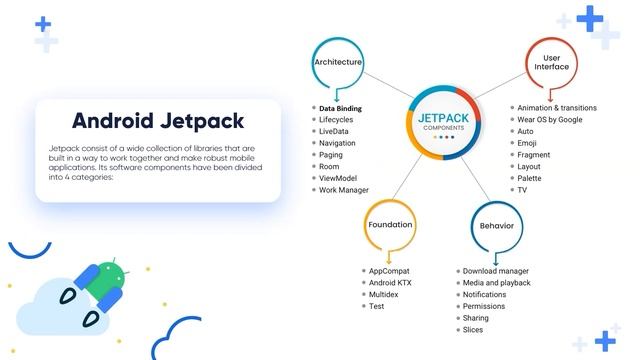 Android Jetpack

Jetpack consist of a wide collection of libraries that are built in a way to work together and make robust mobile applications. Its software components have been divided into 4 categories:

JETPACK
COMPONENTS

Architecture
- Data Binding
- Lifecycles
- LiveData
- Navigation
- Paging
- Room
- ViewModel
- Work Manager

User Interface
- Animation & transitions
- Wear OS by Google
- Auto
- Emoji
- Fragment
- Layout
- Palette
- TV

Foundation
- AppCompat
- Android KTX
- Multidex
- Test

Behavior
- Download manager
- Media and playback
- Notifications
- Permissions
- Sharing
- Slices